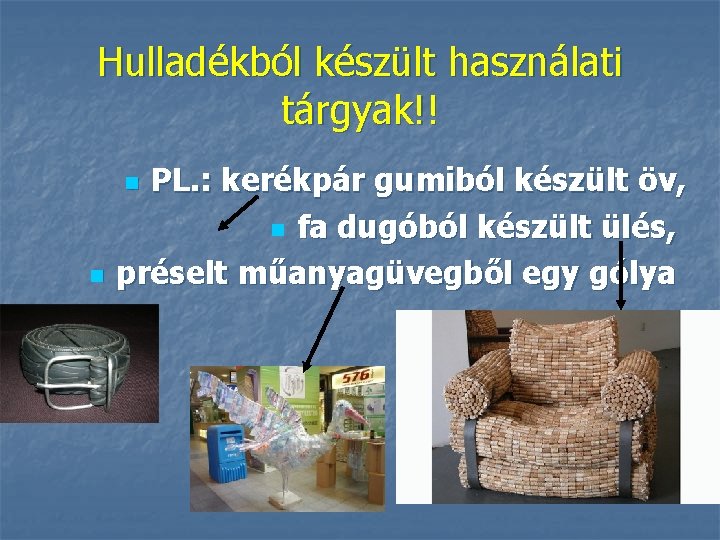 Hulladékból készült használati tárgyak!!

PL.: kerékpár gumiból készült öv,

fa dugóból készült ülés,

préselt műanyagüvegből egy gólya

576